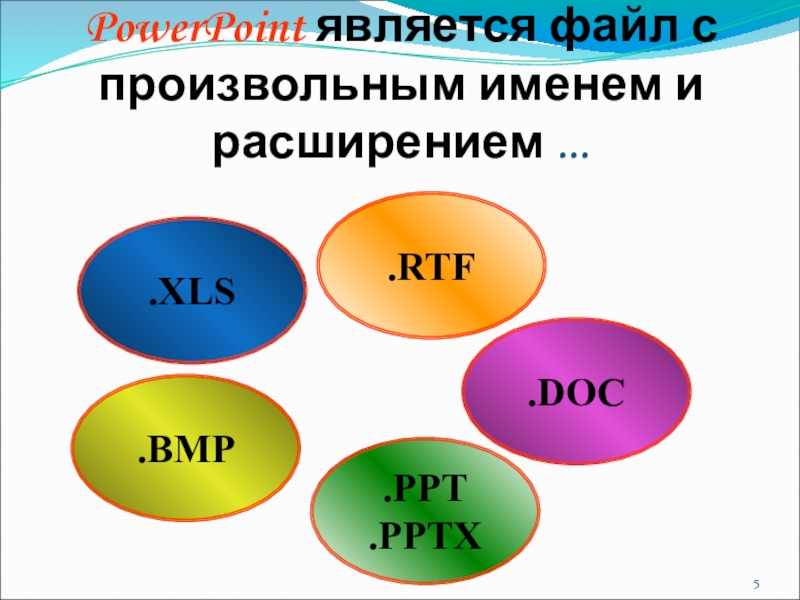 PowerPoint является файл с произвольным именем и расширением …

.XLS

.RTF

.DOC

.BMP

.PPT
.PPTX

5